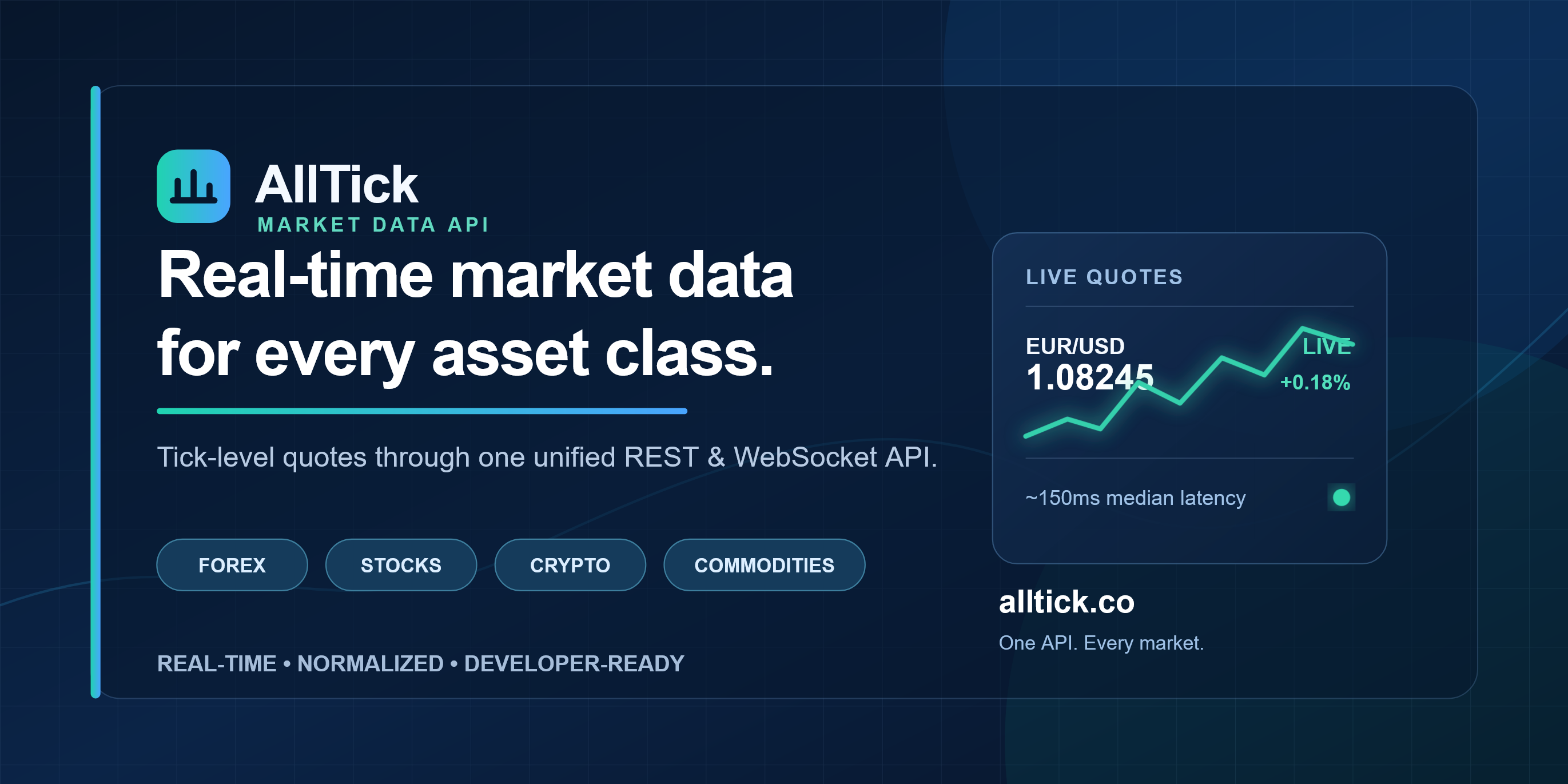 AllTick
MARKET DATA API

Real-time market data for every asset class.

Tick-level quotes through one unified REST & WebSocket API.

FOREX
STOCKS
CRYPTO
COMMODITIES

REAL-TIME • NORMALIZED • DEVELOPER-READY

LIVE QUOTES

EUR/USD
1.08245
LIVE
+0.18%

~150ms median latency

alltick.co
One API. Every market.